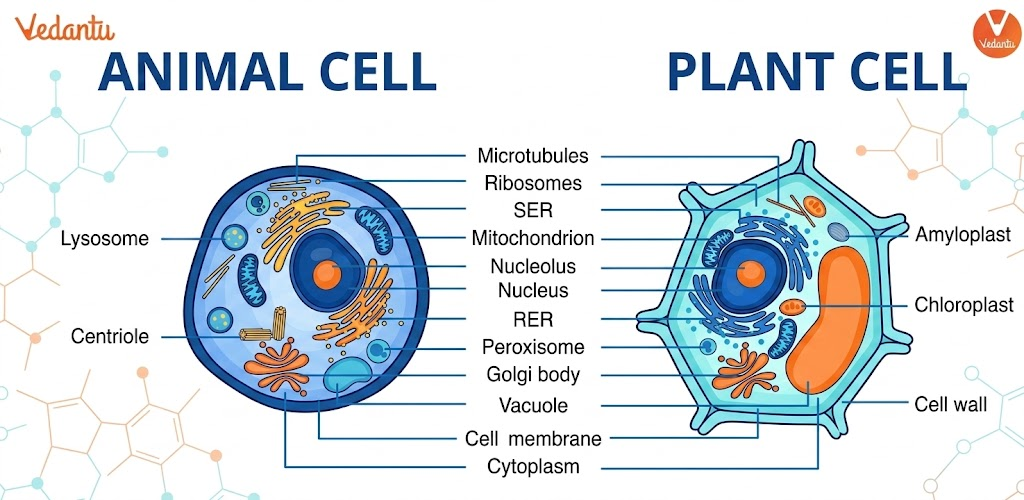 Vedantu

Vedantu

ANIMAL CELL

PLANT CELL

Lysosome

Centriole

Microtubules

Ribosomes

SER

Mitochondrion

Nucleolus

Nucleus

RER

Peroxisome

Golgi body

Vacuole

Cell membrane

Cytoplasm

Amyloplast

Chloroplast

Cell wall